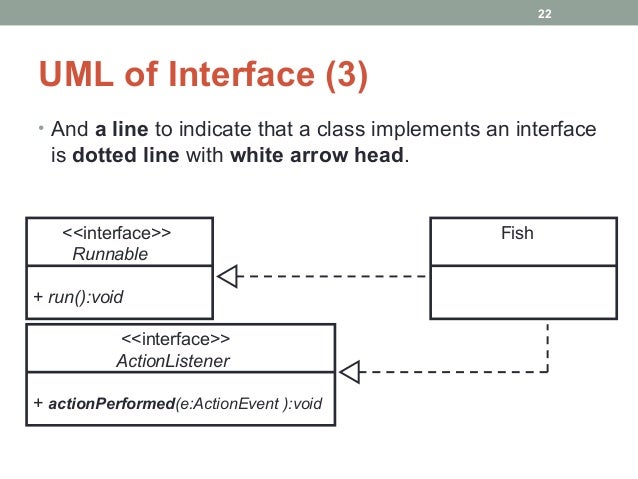 22

UML of Interface (3)

• And a line to indicate that a class implements an interface is dotted line with white arrow head.

<<interface>>
Runnable

+ run():void

Fish

<<interface>>
ActionListener

+ actionPerformed(e:ActionEvent ):void